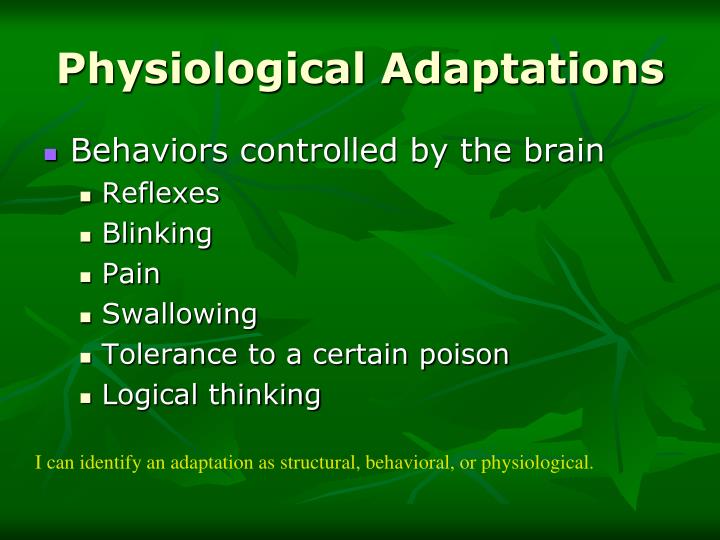 Physiological Adaptations

- Behaviors controlled by the brain
  - Reflexes
  - Blinking
  - Pain
  - Swallowing
  - Tolerance to a certain poison
  - Logical thinking

I can identify an adaptation as structural, behavioral, or physiological.